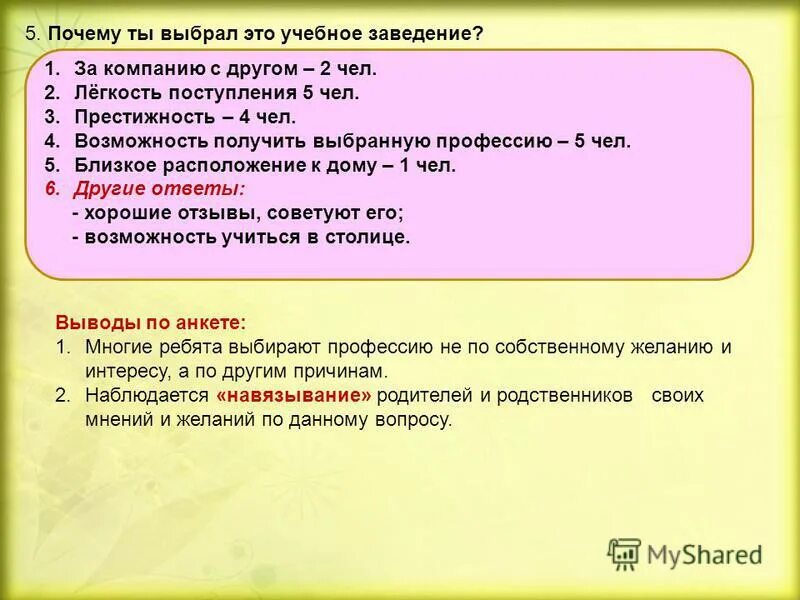 5. Почему ты выбрал это учебное заведение?

1. За компанию с другом – 2 чел.
2. Лёгкость поступления 5 чел.
3. Престижность – 4 чел.
4. Возможность получить выбранную профессию – 5 чел.
5. Близкое расположение к дому – 1 чел.
6. Другие ответы:
- хорошие отзывы, советуют его;
- возможность учиться в столице.

Выводы по анкете:
1. Многие ребята выбирают профессию не по собственному желанию и интересу, а по другим причинам.
2. Наблюдается «навязывание» родителей и родственников своих мнений и желаний по данному вопросу.

MyShared